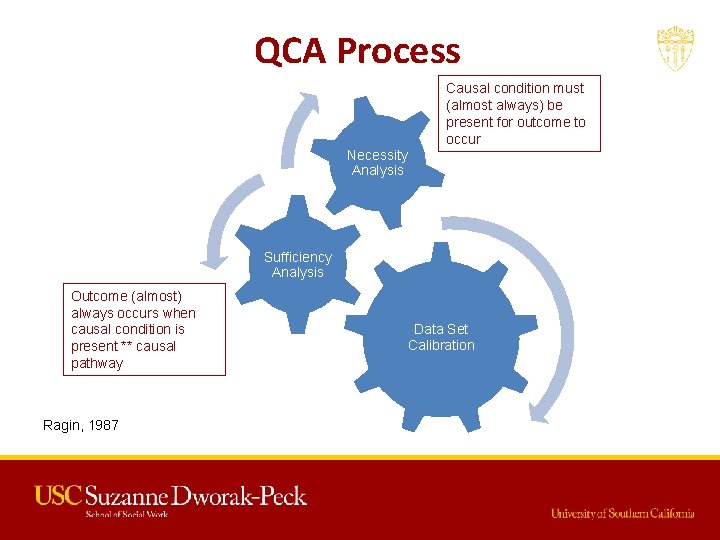 QCA Process

Causal condition must (almost always) be present for outcome to occur

Necessity Analysis

Sufficiency Analysis

Data Set Calibration

Outcome (almost) always occurs when causal condition is present ** causal pathway

Ragin, 1987

USC Suzanne Dworak-Peck
School of Social Work

University of Southern California